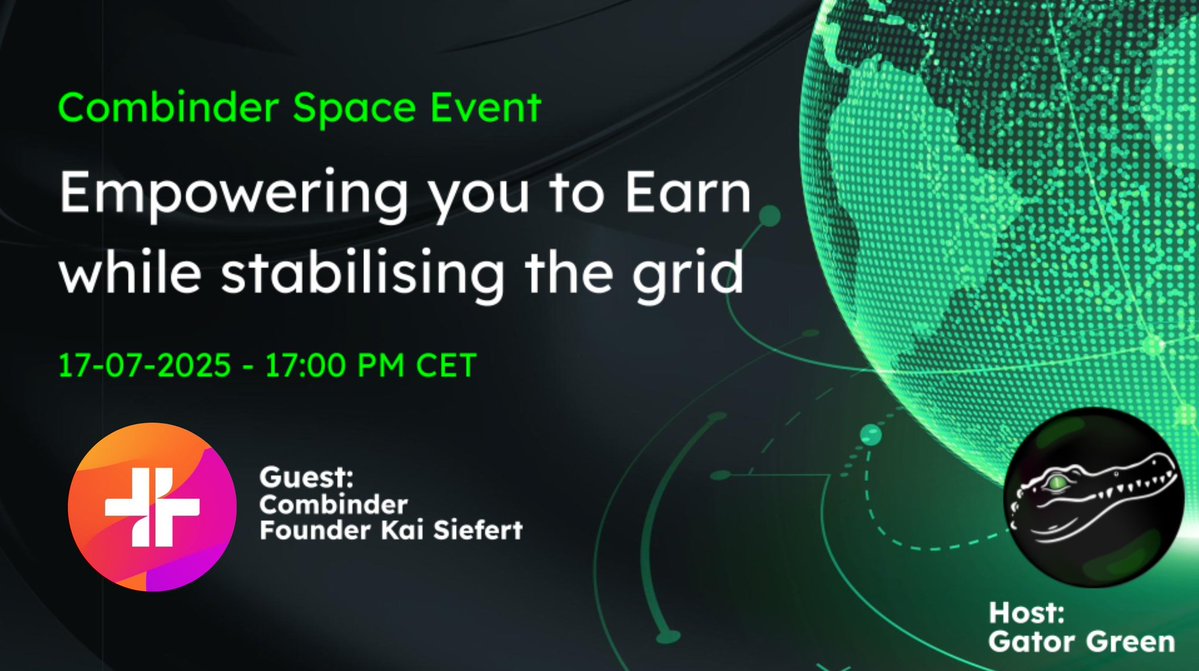 Combinder Space Event

Empowering you to Earn while stabilising the grid

17-07-2025 - 17:00 PM CET

Guest:
Combinder
Founder Kai Siefert

Host:
Gator Green